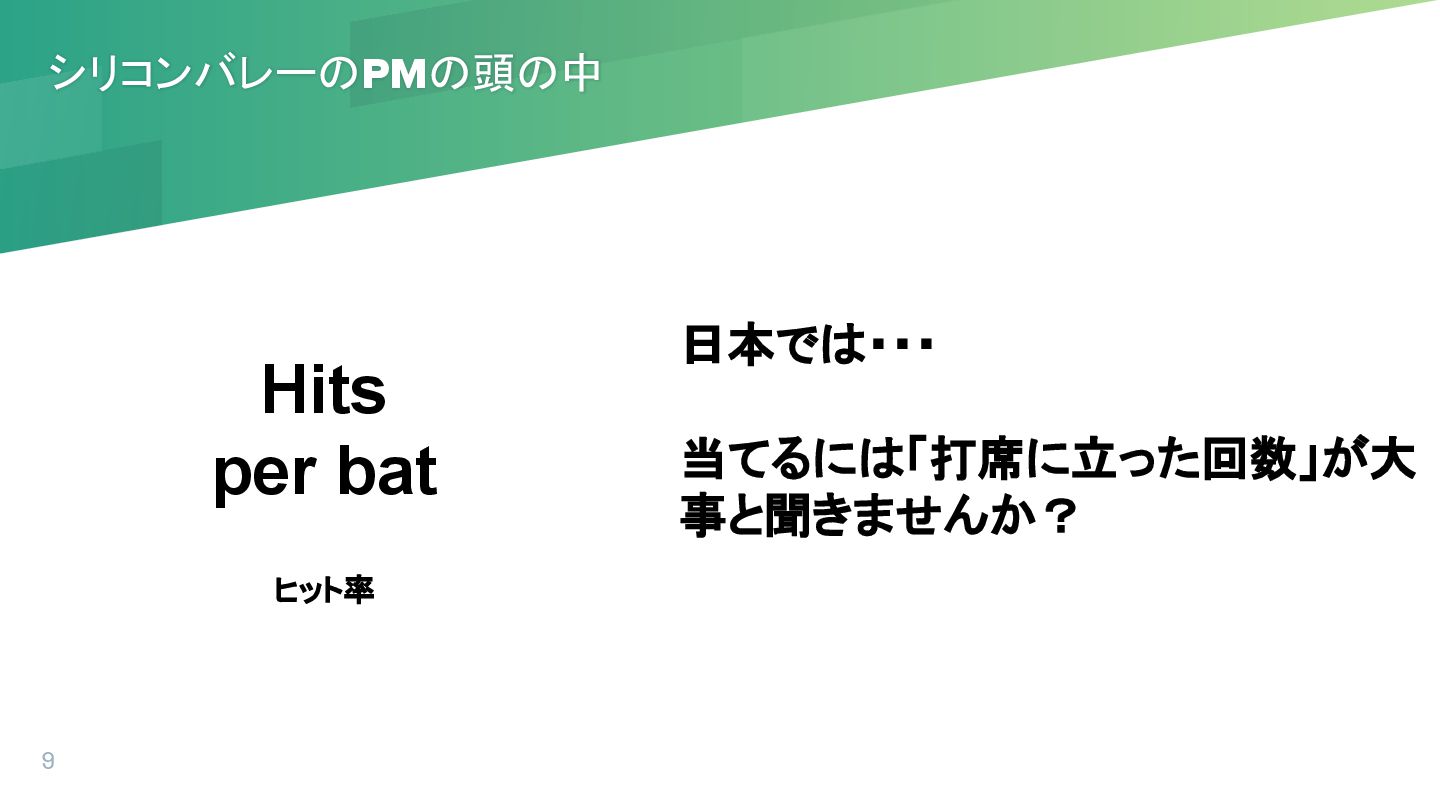 シリコンバレーのPMの頭の中

Hits
per bat

ヒット率

日本では・・・

当てるには「打席に立った回数」が大事と聞きませんか？

9